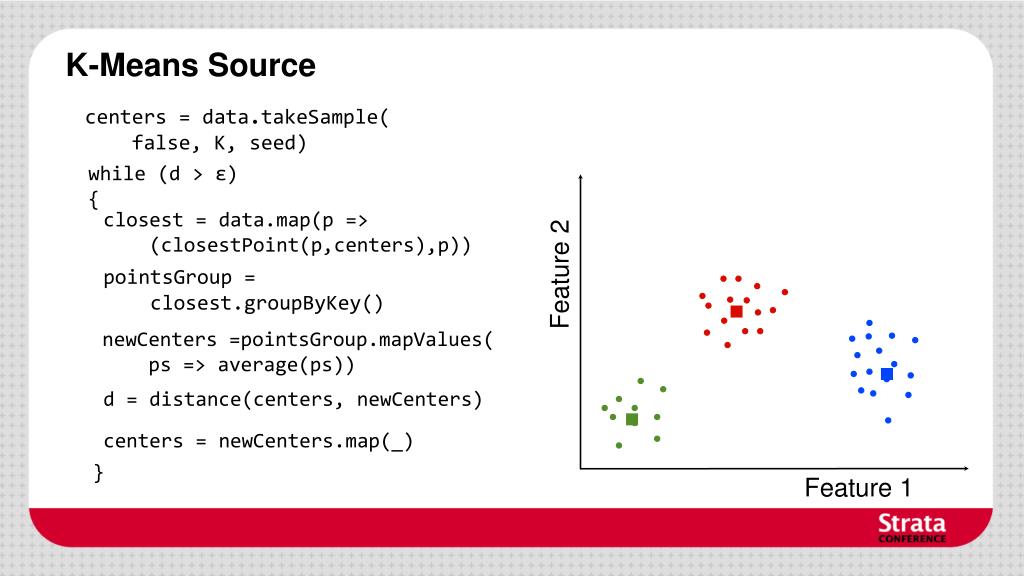 K-Means Source

centers = data.takeSample(
    false, K, seed)
while (d > ε)
{
  closest = data.map(p =>
      (closestPoint(p,centers),p))
  pointsGroup =
      closest.groupByKey()
  newCenters =pointsGroup.mapValues(
      ps => average(ps))
  d = distance(centers, newCenters)
  centers = newCenters.map(_)
}

Feature 2

Feature 1

Strata
CONFERENCE